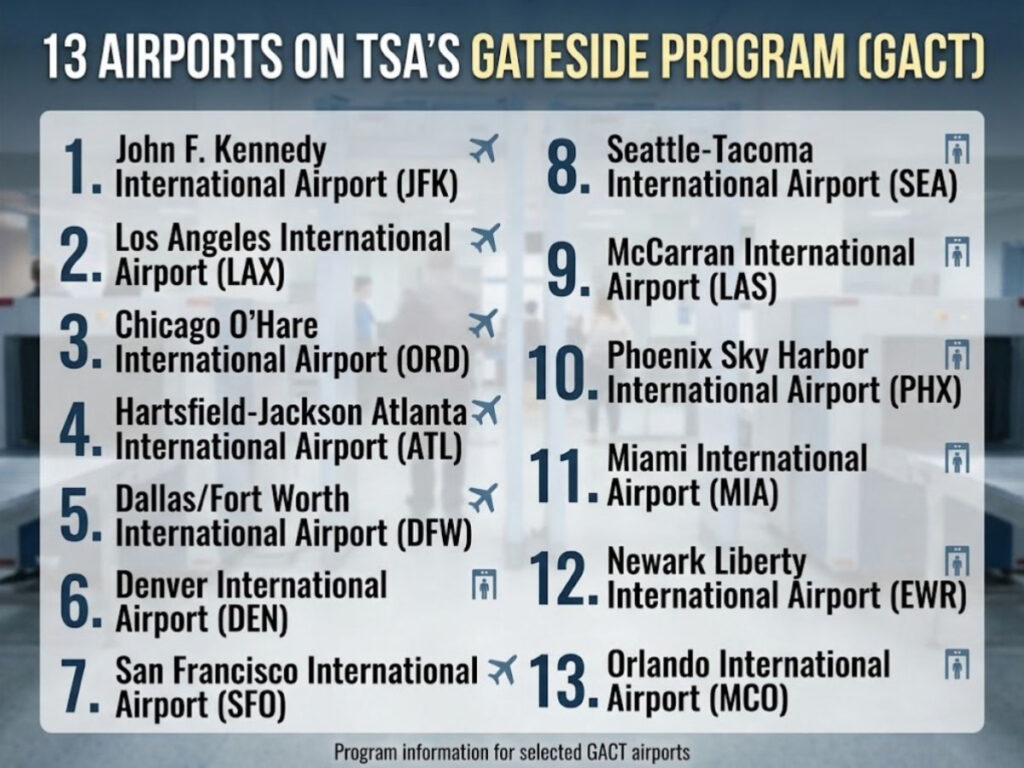 13 AIRPORTS ON TSA'S GATESIDE PROGRAM (GACT)

1. John F. Kennedy International Airport (JFK)

2. Los Angeles International Airport (LAX)

3. Chicago O'Hare International Airport (ORD)

4. Hartsfield-Jackson Atlanta International Airport (ATL)

5. Dallas/Fort Worth International Airport (DFW)

6. Denver International Airport (DEN)

7. San Francisco International Airport (SFO)

8. Seattle-Tacoma International Airport (SEA)

9. McCarran International Airport (LAS)

10. Phoenix Sky Harbor International Airport (PHX)

11. Miami International Airport (MIA)

12. Newark Liberty International Airport (EWR)

13. Orlando International Airport (MCO)

Program information for selected GACT airports